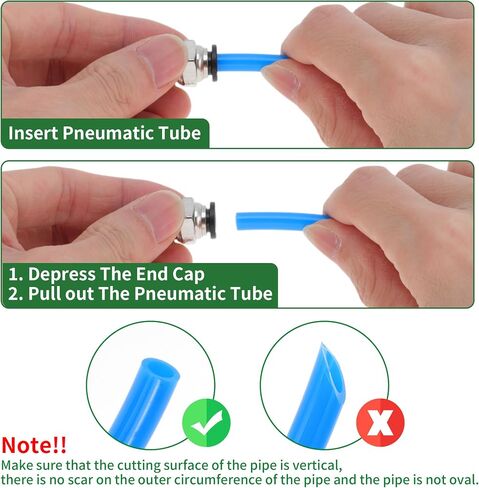 Insert Pneumatic Tube

1. Depress The End Cap
2. Pull out The Pneumatic Tube

Note!!
Make sure that the cutting surface of the pipe is vertical, there is no scar on the outer circumference of the pipe and the pipe is not oval.